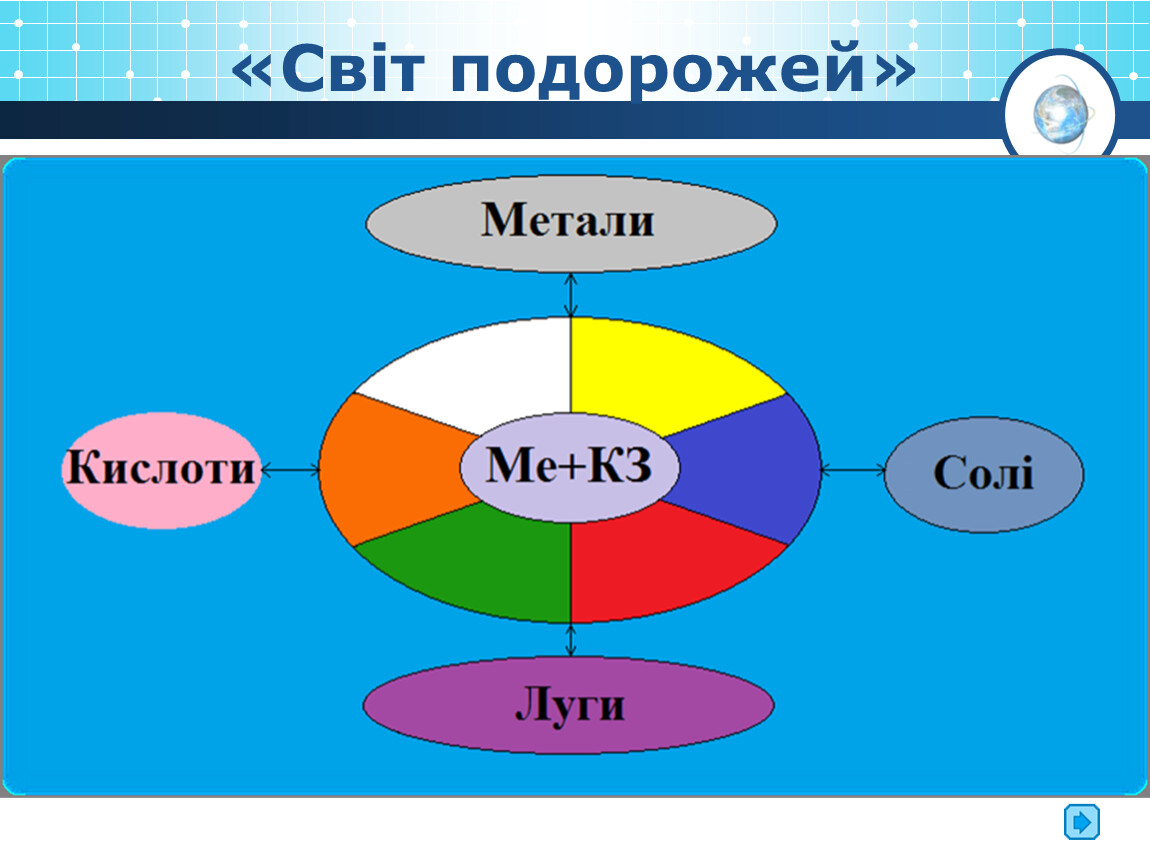 «Світ подорожей»

Метали

Кислоти

Ме+КЗ

Солі

Луги